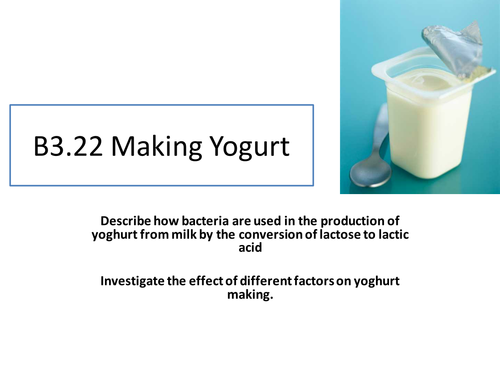 B3.22 Making Yogurt

Describe how bacteria are used in the production of yoghurt from milk by the conversion of lactose to lactic acid

Investigate the effect of different factors on yoghurt making.